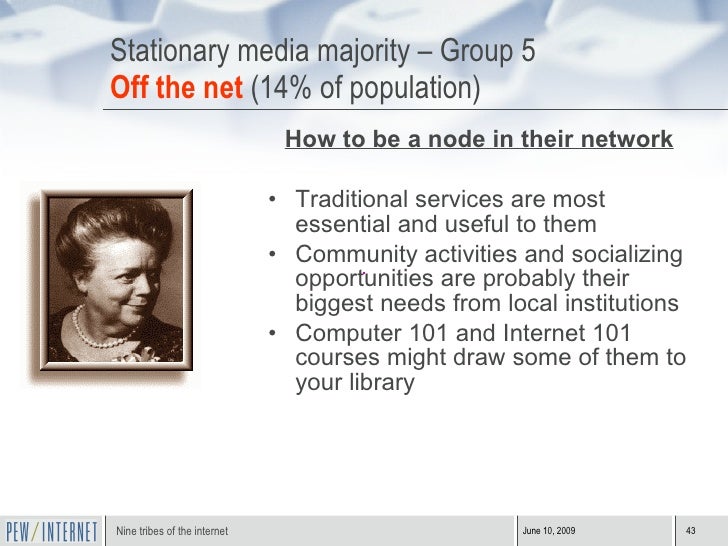 Stationary media majority – Group 5
Off the net (14% of population)

How to be a node in their network

• Traditional services are most essential and useful to them
• Community activities and socializing opportunities are probably their biggest needs from local institutions
• Computer 101 and Internet 101 courses might draw some of them to your library

PEW/INTERNET
Nine tribes of the internet
June 10, 2009
43